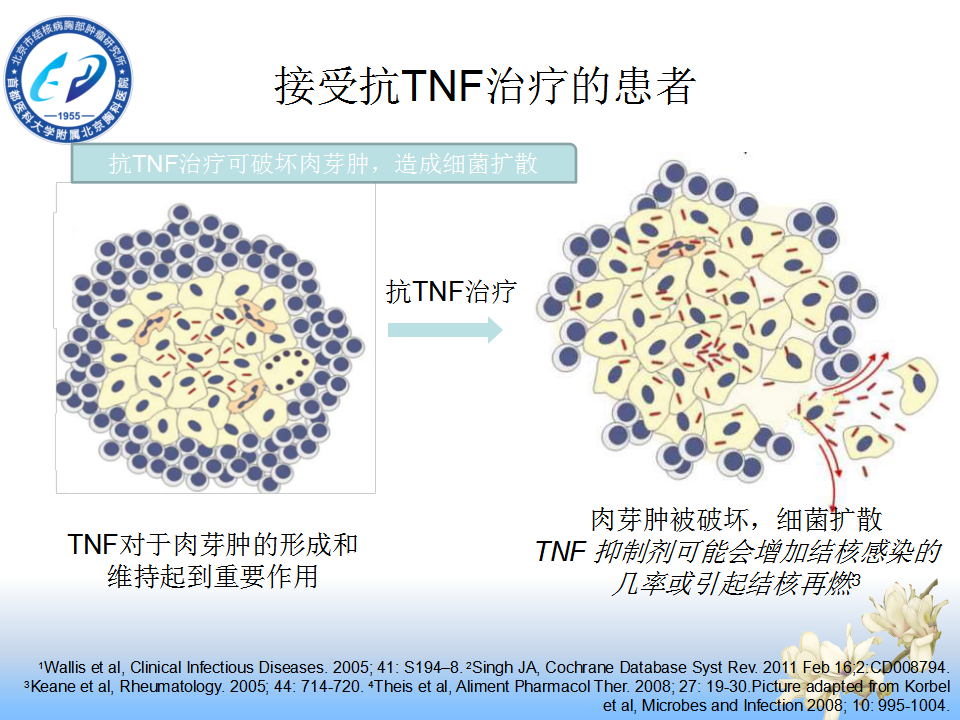 北京市结核病胸部肿瘤研究所
首都医科大学附属北京胸科医院
—1955—

接受抗TNF治疗的患者

抗TNF治疗可破坏肉芽肿，造成细菌扩散

抗TNF治疗

TNF对于肉芽肿的形成和维持起到重要作用

肉芽肿被破坏，细菌扩散
TNF 抑制剂可能会增加结核感染的几率或引起结核再燃$^3$

$^1$Wallis et al, Clinical Infectious Diseases. 2005; 41: S194–8. $^2$Singh JA, Cochrane Database Syst Rev. 2011 Feb 16;2:CD008794. $^3$Keane et al, Rheumatology. 2005; 44: 714-720. $^4$Theis et al, Aliment Pharmacol Ther. 2008; 27: 19-30.Picture adapted from Korbel et al, Microbes and Infection 2008; 10: 995-1004.